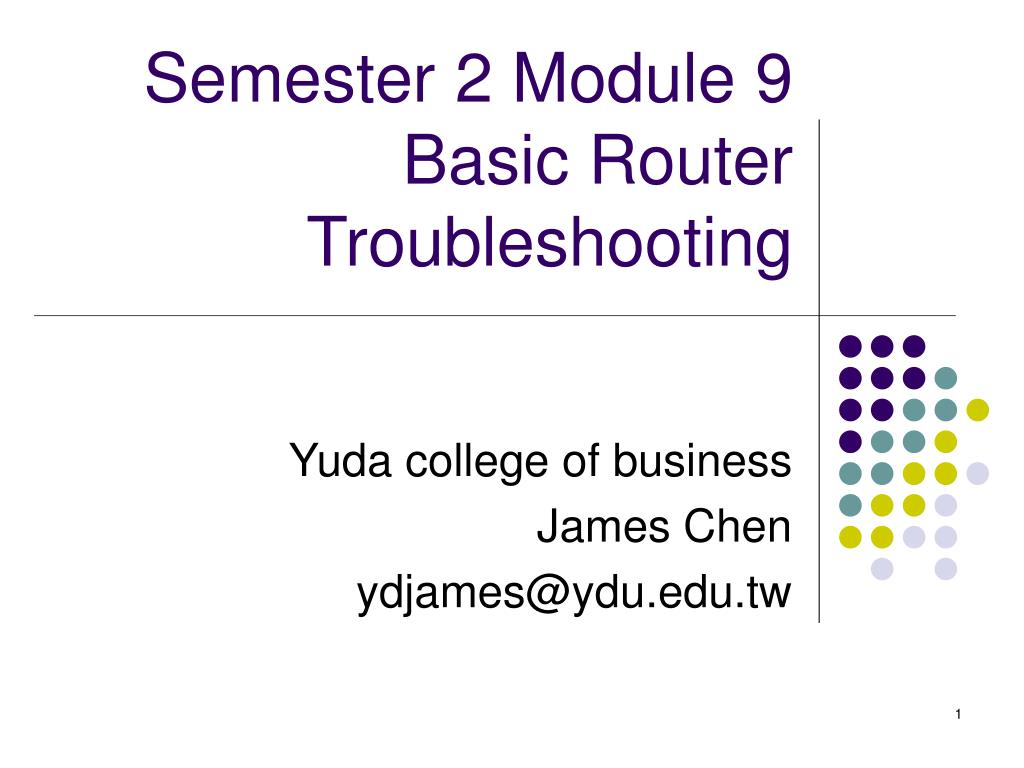 Semester 2 Module 9
Basic Router Troubleshooting

Yuda college of business
James Chen
ydjames@ydu.edu.tw

1